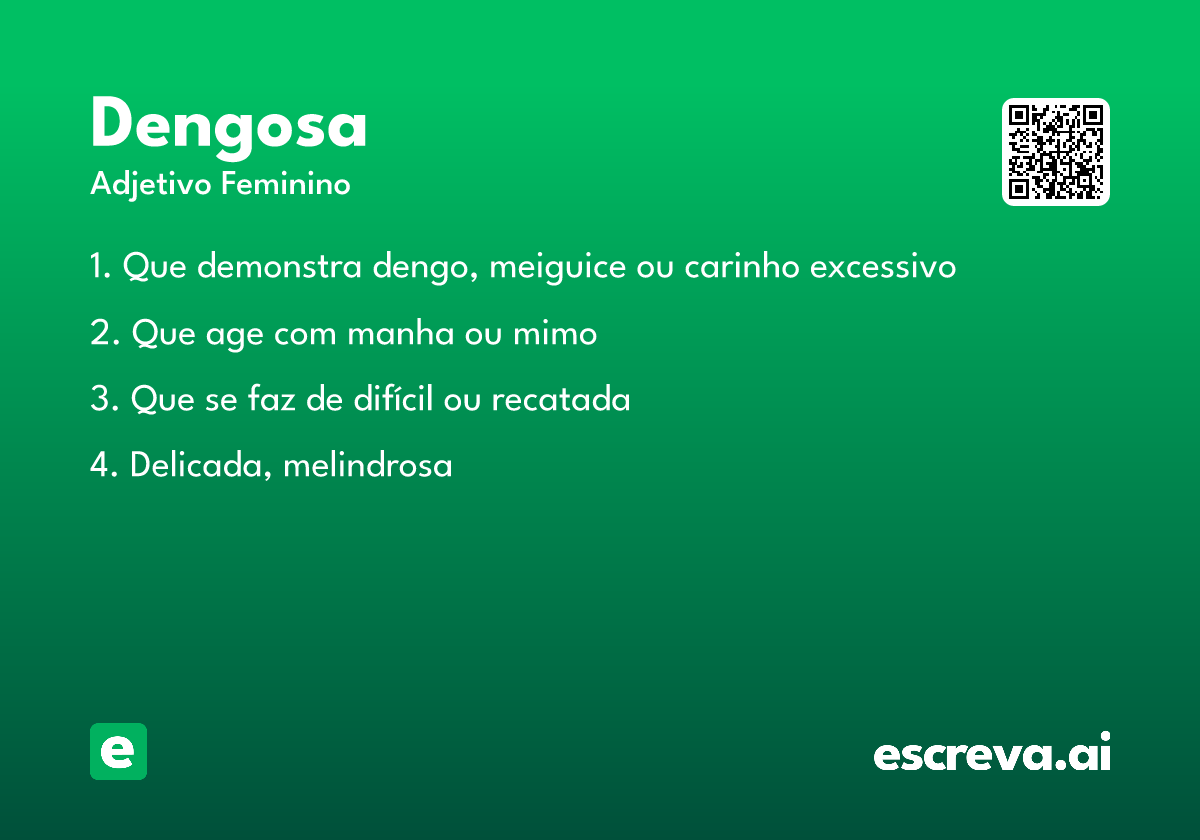 Dengosa
Adjetivo Feminino

1. Que demonstra dengo, meiguice ou carinho excessivo

2. Que age com manha ou mimo

3. Que se faz de difícil ou recatada

4. Delicada, melindrosa

e

escreva.ai